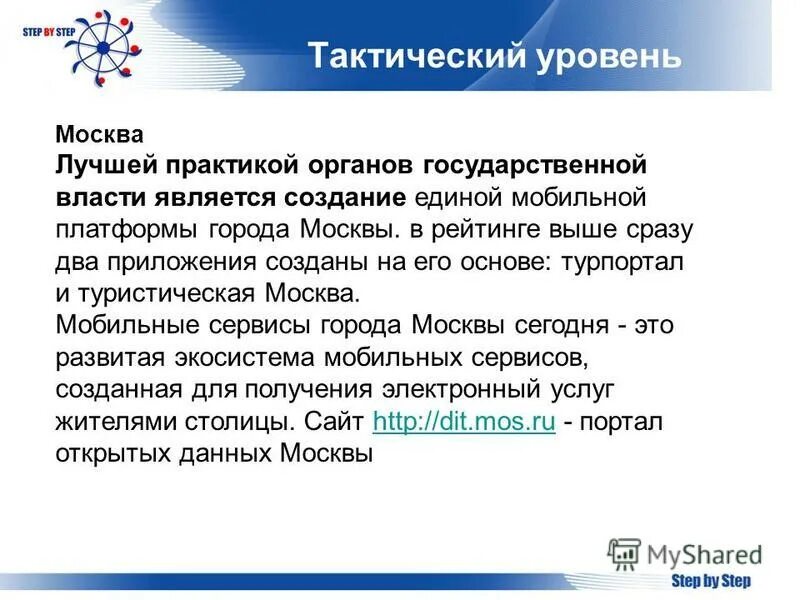 STEP BY STEP

Тактический уровень

Москва
Лучшей практикой органов государственной власти является создание единой мобильной платформы города Москвы. в рейтинге выше сразу два приложения созданы на его основе: турпортал и туристическая Москва.
Мобильные сервисы города Москвы сегодня - это развитая экосистема мобильных сервисов, созданная для получения электронный услуг жителями столицы. Сайт http://dit.mos.ru - портал открытых данных Москвы

MyShared

Step by Step